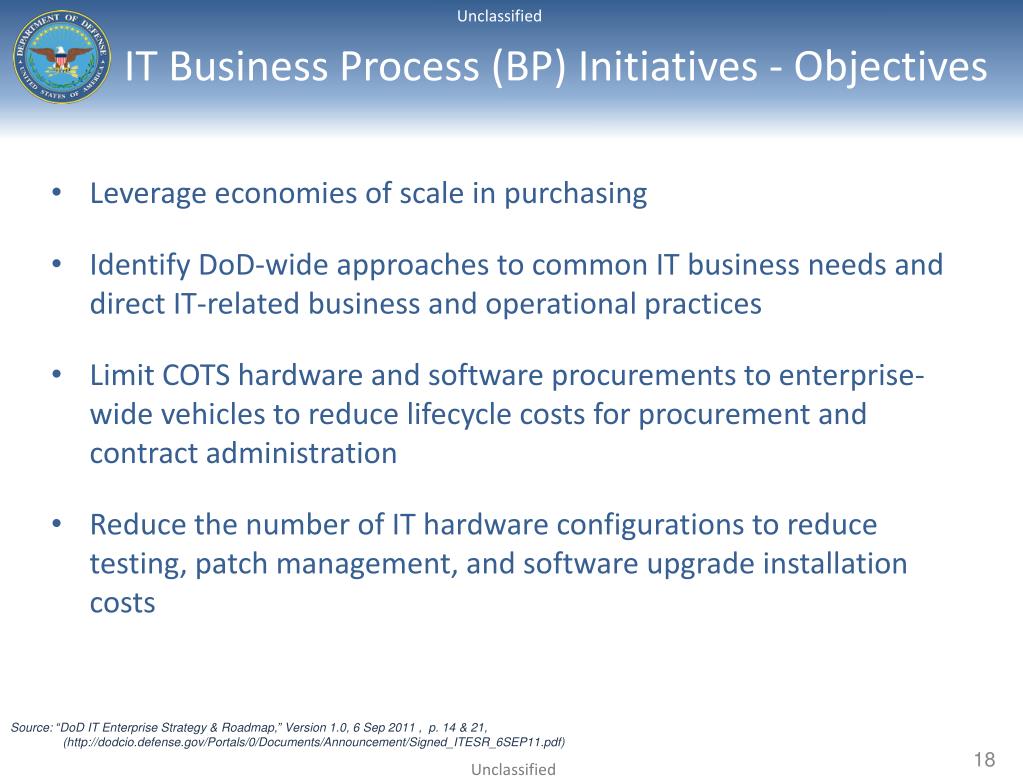 Unclassified

DEPARTMENT OF DEFENSE
UNITED STATES OF AMERICA

IT Business Process (BP) Initiatives - Objectives

• Leverage economies of scale in purchasing

• Identify DoD-wide approaches to common IT business needs and direct IT-related business and operational practices

• Limit COTS hardware and software procurements to enterprise-wide vehicles to reduce lifecycle costs for procurement and contract administration

• Reduce the number of IT hardware configurations to reduce testing, patch management, and software upgrade installation costs

Source: "DoD IT Enterprise Strategy & Roadmap," Version 1.0, 6 Sep 2011 , p. 14 & 21, (http://dodcio.defense.gov/Portals/0/Documents/Announcement/Signed_ITESR_6SEP11.pdf)

18

Unclassified